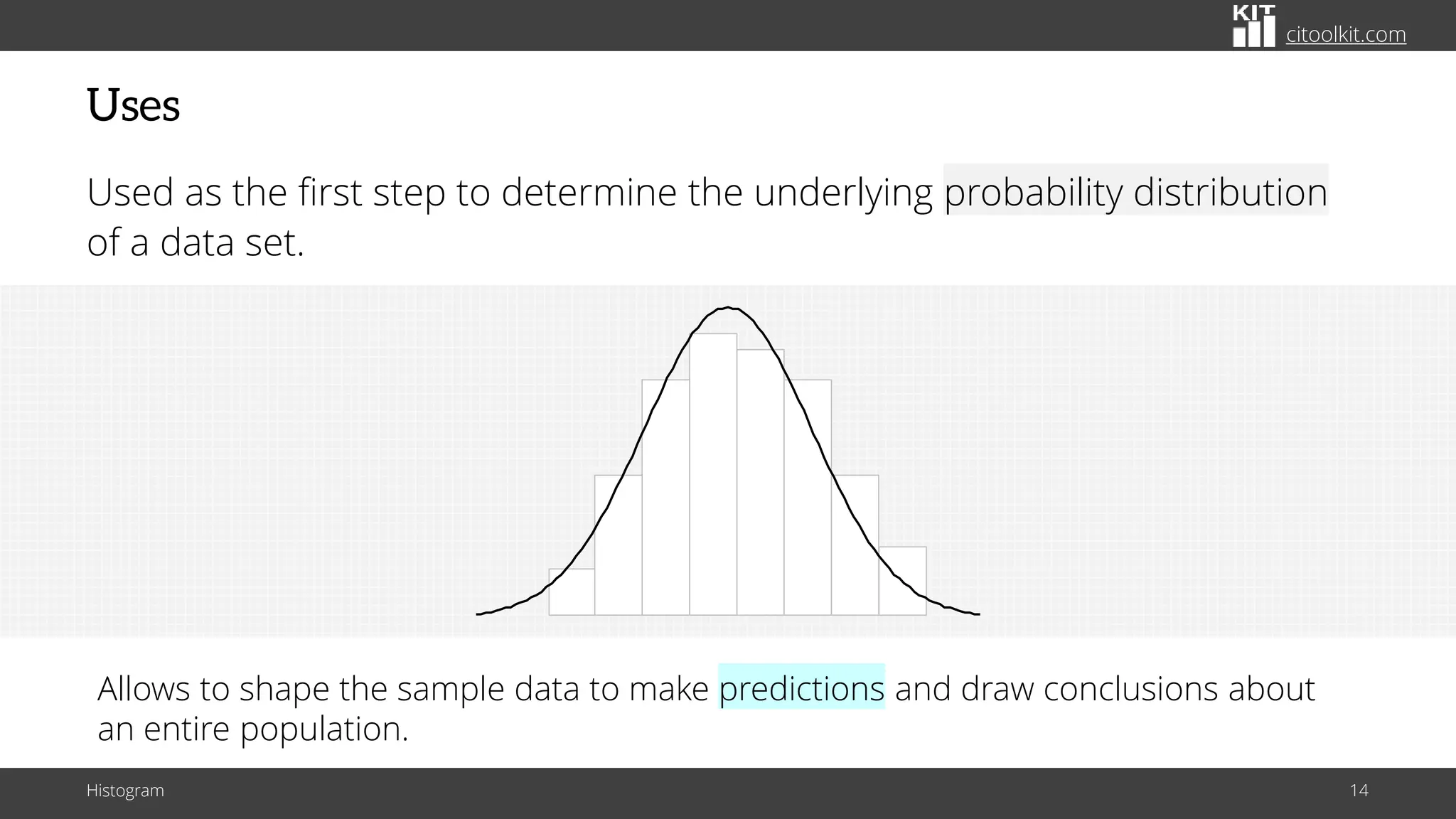 KIT citoolkit.com

Uses

Used as the first step to determine the underlying probability distribution of a data set.

Allows to shape the sample data to make predictions and draw conclusions about an entire population.

Histogram

14